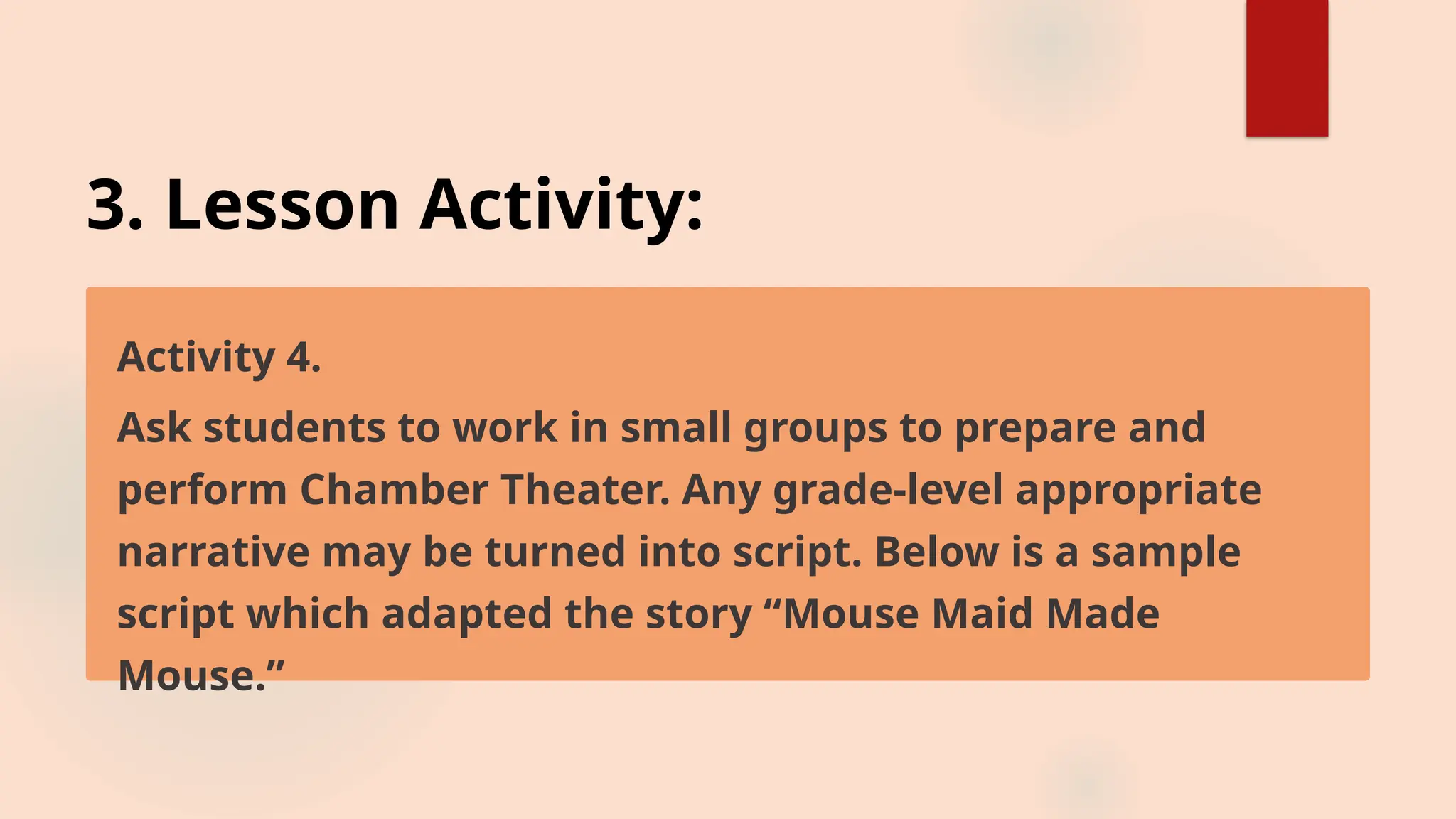 3. Lesson Activity:

Activity 4.

Ask students to work in small groups to prepare and perform Chamber Theater. Any grade-level appropriate narrative may be turned into script. Below is a sample script which adapted the story “Mouse Maid Made Mouse.”